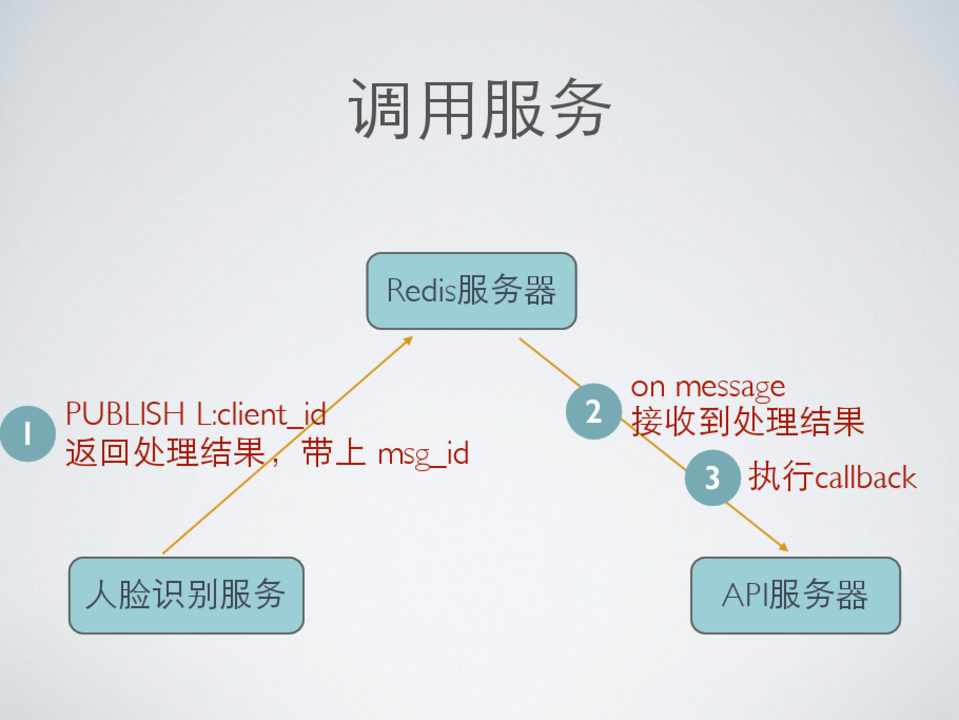 调用服务

Redis服务器

1 PUBLISH L:client_id
返回处理结果，带上 msg_id

2 on message
接收到处理结果

3 执行callback

人脸识别服务

API服务器